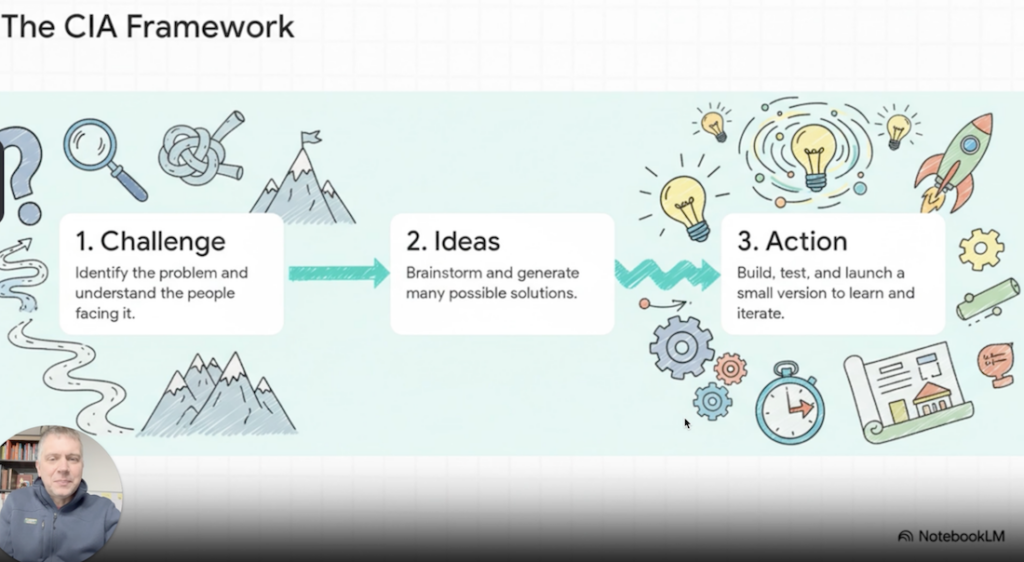 The CIA Framework

1. Challenge
Identify the problem and understand the people facing it.

2. Ideas
Brainstorm and generate many possible solutions.

3. Action
Build, test, and launch a small version to learn and iterate.

NotebookLM